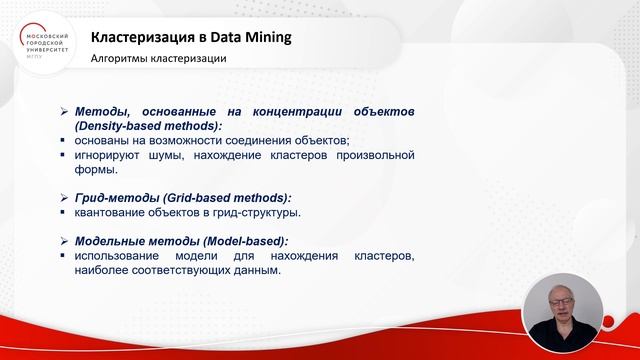 МОСКОВСКИЙ ГОРОДСКОЙ УНИВЕРСИТЕТ МГПУ

Кластеризация в Data Mining

Алгоритмы кластеризации

➢ Методы, основанные на концентрации объектов (Density-based methods):
▪ основаны на возможности соединения объектов;
▪ игнорируют шумы, нахождение кластеров произвольной формы.

➢ Грид-методы (Grid-based methods):
▪ квантование объектов в грид-структуры.

➢ Модельные методы (Model-based):
▪ использование модели для нахождения кластеров, наиболее соответствующих данным.